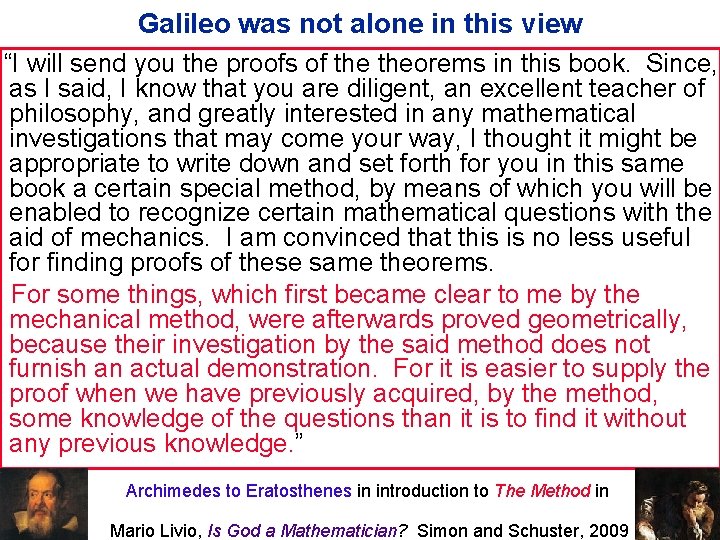 Galileo was not alone in this view

“I will send you the proofs of the theorems in this book. Since, as I said, I know that you are diligent, an excellent teacher of philosophy, and greatly interested in any mathematical investigations that may come your way, I thought it might be appropriate to write down and set forth for you in this same book a certain special method, by means of which you will be enabled to recognize certain mathematical questions with the aid of mechanics. I am convinced that this is no less useful for finding proofs of these same theorems.

For some things, which first became clear to me by the mechanical method, were afterwards proved geometrically, because their investigation by the said method does not furnish an actual demonstration. For it is easier to supply the proof when we have previously acquired, by the method, some knowledge of the questions than it is to find it without any previous knowledge.”

Archimedes to Eratosthenes in introduction to The Method in

Mario Livio, Is God a Mathematician? Simon and Schuster, 2009